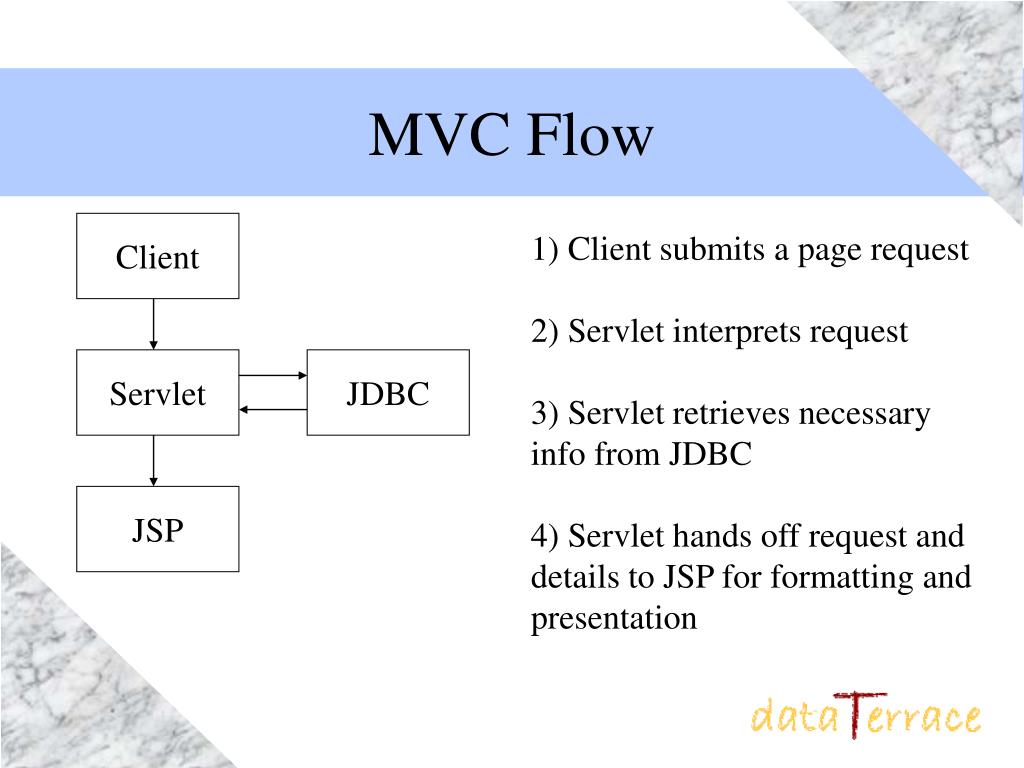 MVC Flow

Client

Servlet

JDBC

JSP

1) Client submits a page request

2) Servlet interprets request

3) Servlet retrieves necessary info from JDBC

4) Servlet hands off request and details to JSP for formatting and presentation

dataTerrace